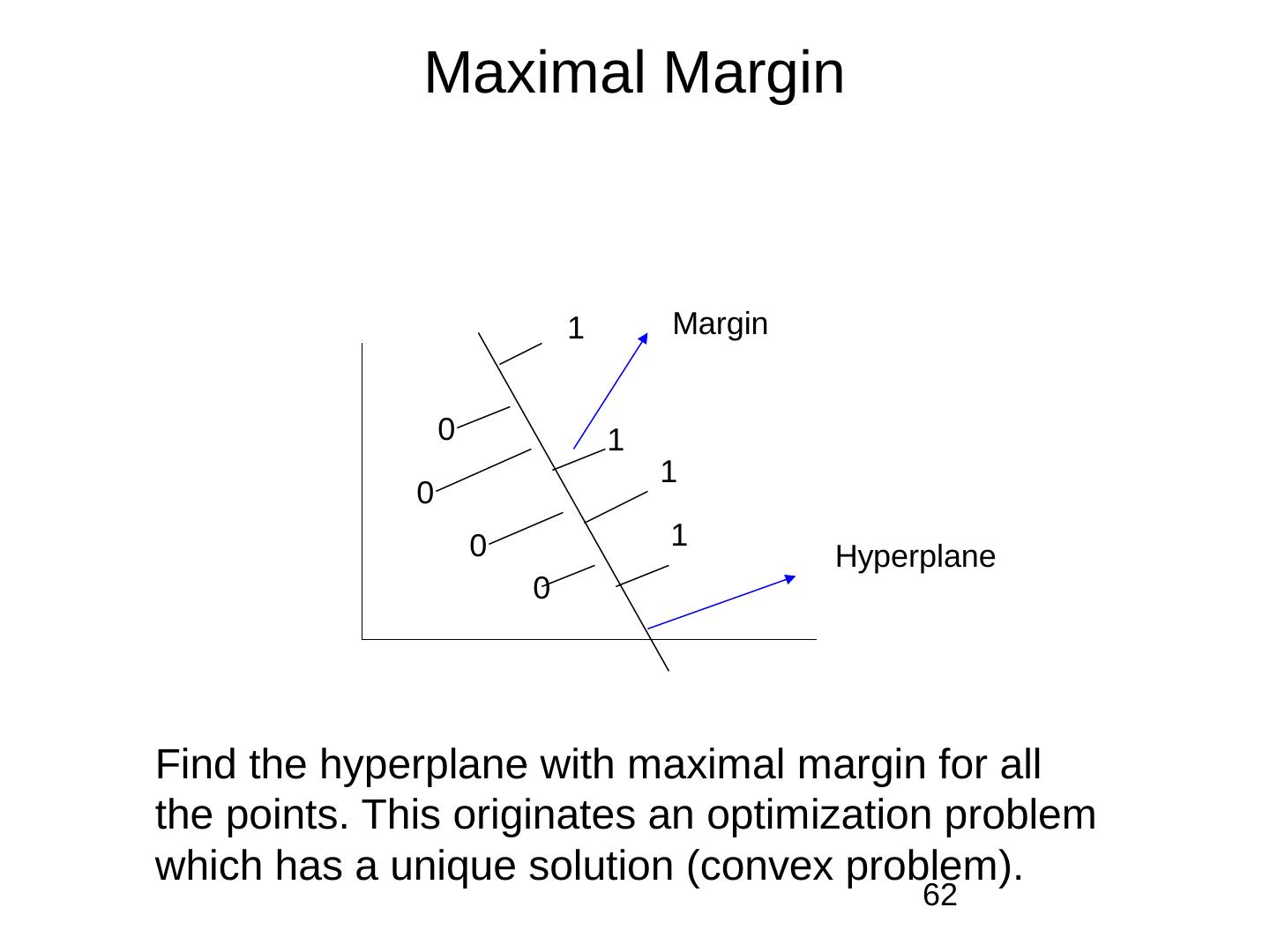 Maximal Margin

1
Margin
0
1
1
0
1
0
Hyperplane
0

Find the hyperplane with maximal margin for all the points. This originates an optimization problem which has a unique solution (convex problem).

62